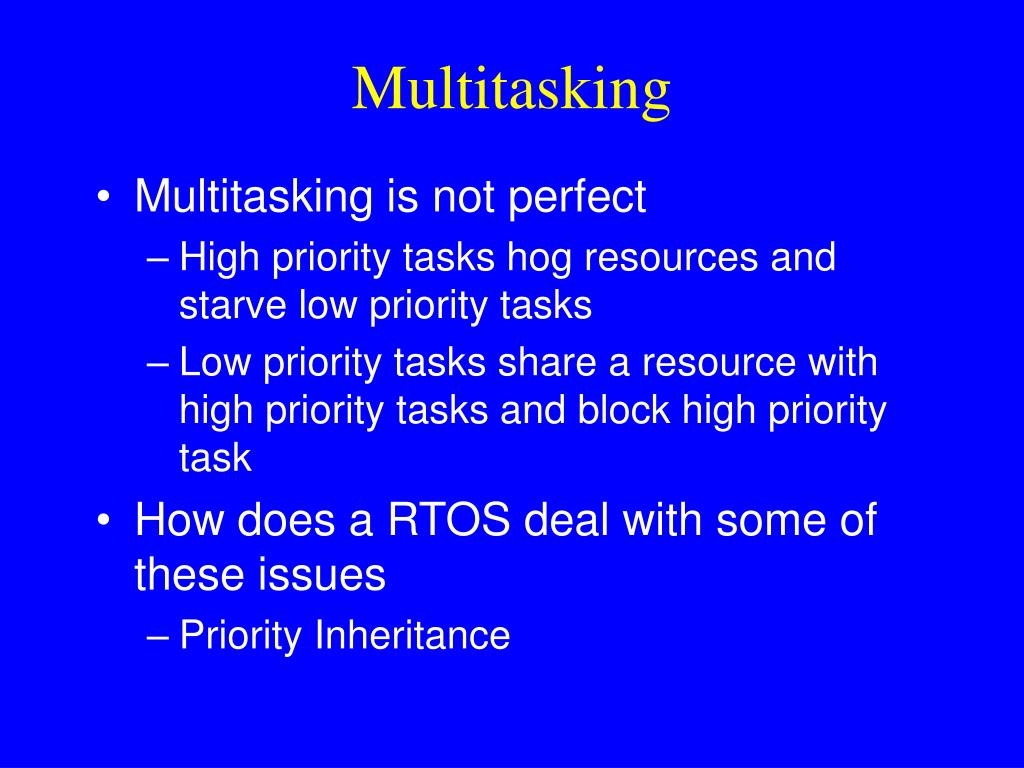 Multitasking

• Multitasking is not perfect
– High priority tasks hog resources and starve low priority tasks
– Low priority tasks share a resource with high priority tasks and block high priority task
• How does a RTOS deal with some of these issues
– Priority Inheritance